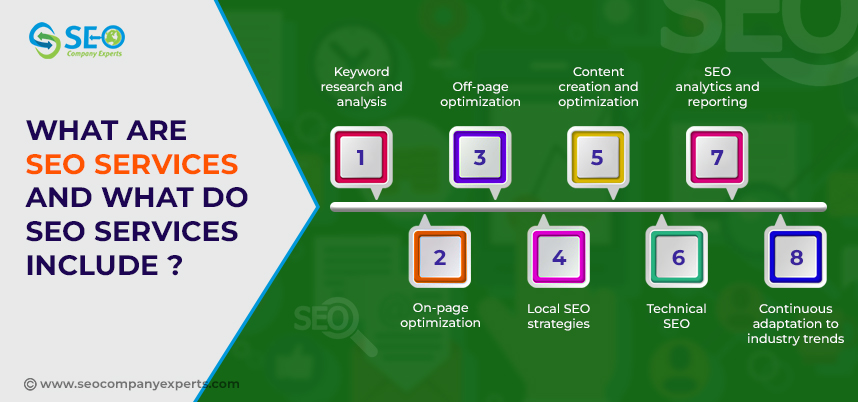 SEO
Company Experts

WHAT ARE SEO SERVICES AND WHAT DO SEO SERVICES INCLUDE ?

Keyword research and analysis
1

Off-page optimization
3

Content creation and optimization
5

SEO analytics and reporting
7

2
On-page optimization

4
Local SEO strategies

6
Technical SEO

8
Continuous adaptation to industry trends

© www.seocompanyexperts.com